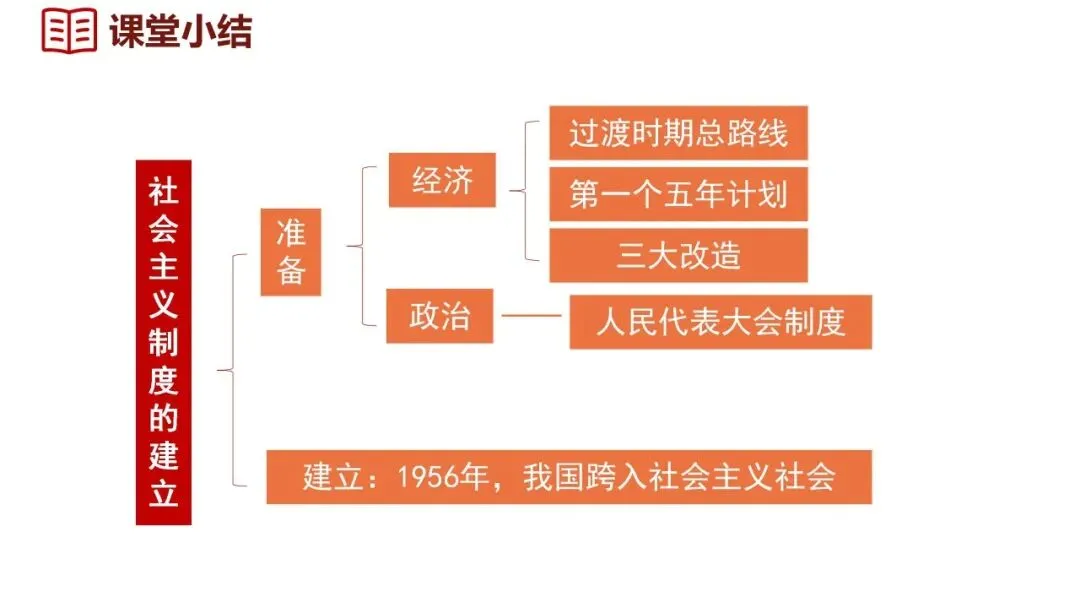 课堂小结

社会主义制度的建立

准备

经济

过渡时期总路线

第一个五年计划

三大改造

政治

人民代表大会制度

建立：1956年，我国跨入社会主义社会